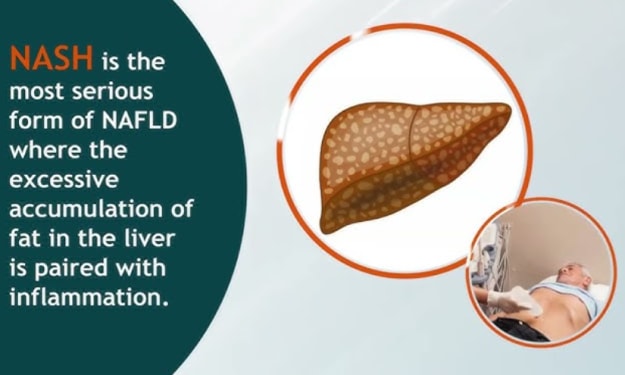 NASH is the most serious form of NAFLD where the excessive accumulation of fat in the liver is paired with inflammation.